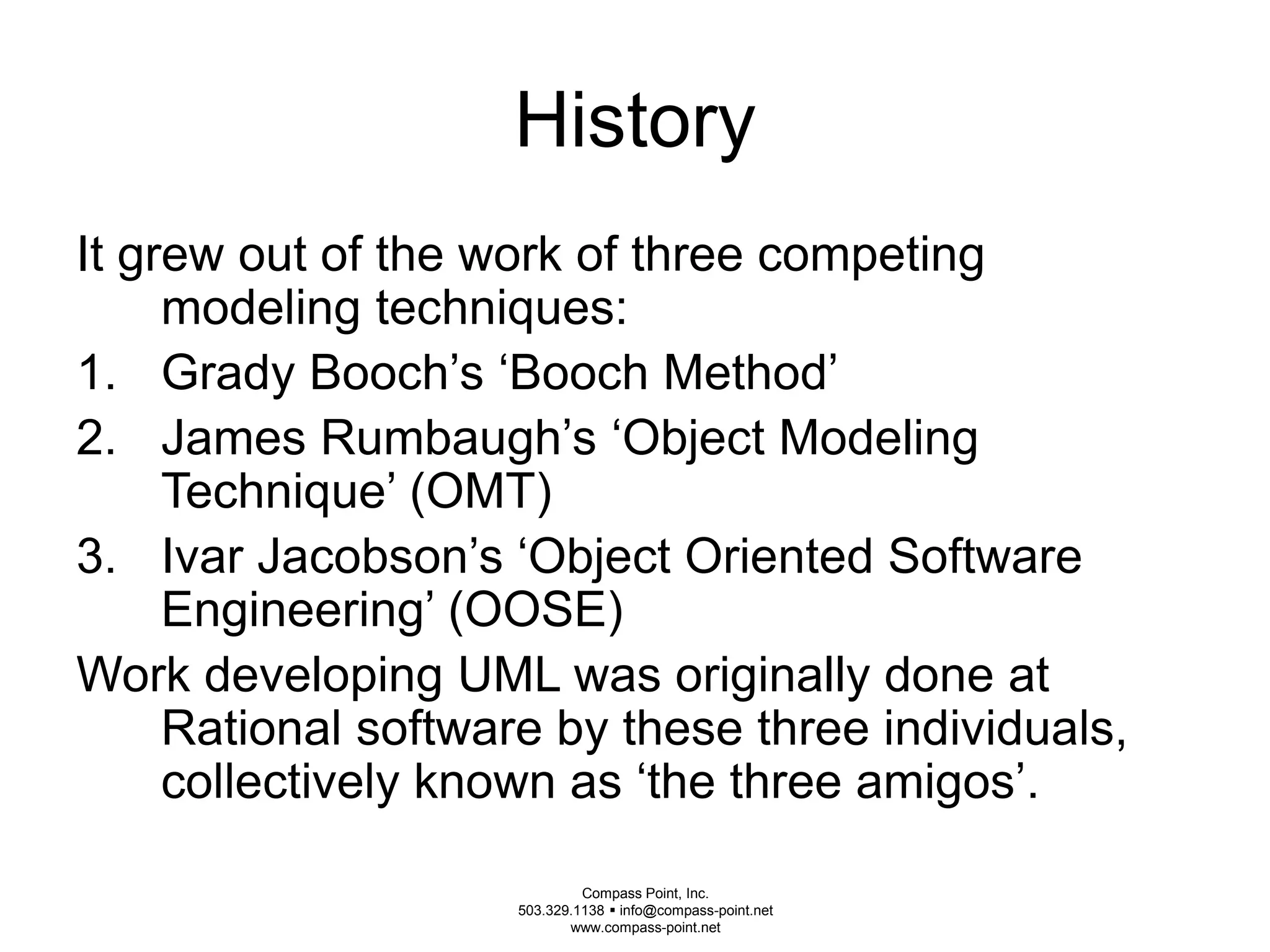 History

It grew out of the work of three competing modeling techniques:

1. Grady Booch’s ‘Booch Method’
2. James Rumbaugh’s ‘Object Modeling Technique’ (OMT)
3. Ivar Jacobson’s ‘Object Oriented Software Engineering’ (OOSE)

Work developing UML was originally done at Rational software by these three individuals, collectively known as ‘the three amigos’.

Compass Point, Inc.
503.329.1138 ▪ info@compass-point.net
www.compass-point.net